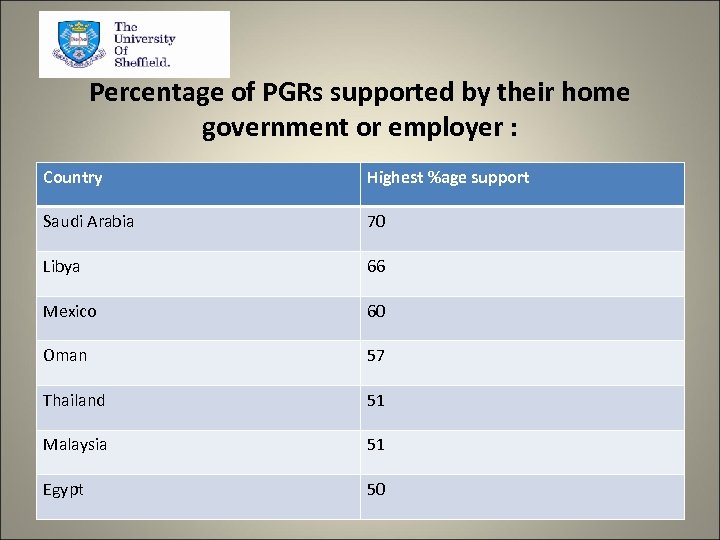 The University Of Sheffield.

Percentage of PGRs supported by their home government or employer :

| Country | Highest %age support |
|---|---|
| Saudi Arabia | 70 |
| Libya | 66 |
| Mexico | 60 |
| Oman | 57 |
| Thailand | 51 |
| Malaysia | 51 |
| Egypt | 50 |